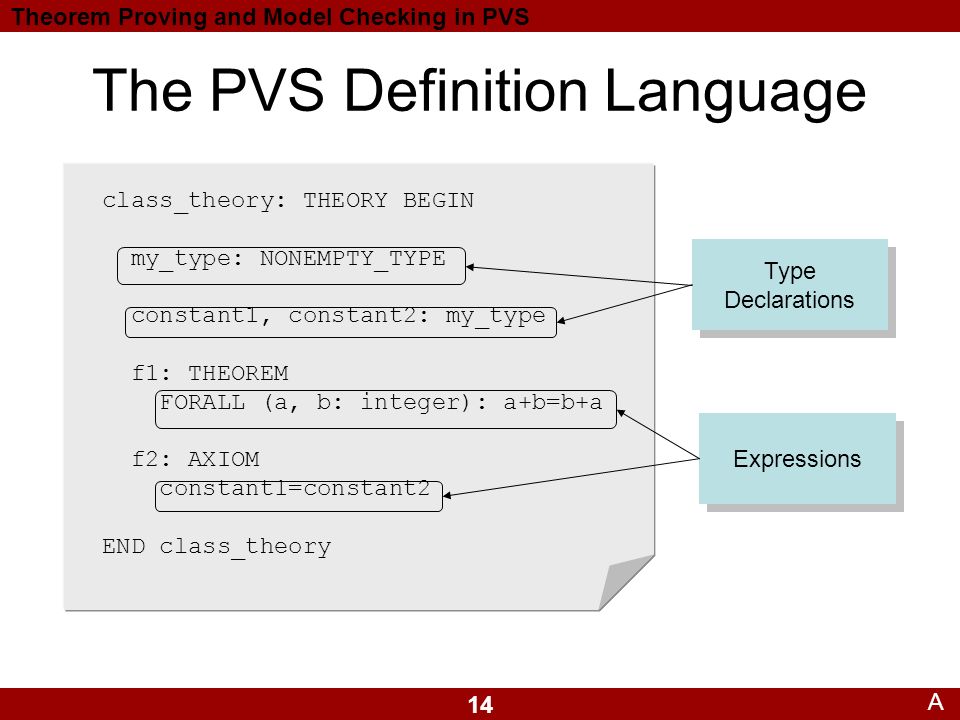 Theorem Proving and Model Checking in PVS

The PVS Definition Language

class_theory: THEORY BEGIN

my_type: NONEMPTY_TYPE

constant1, constant2: my_type

f1: THEOREM
FORALL (a, b: integer): a+b=b+a

f2: AXIOM
constant1=constant2

END class_theory

Type Declarations

Expressions

14

A